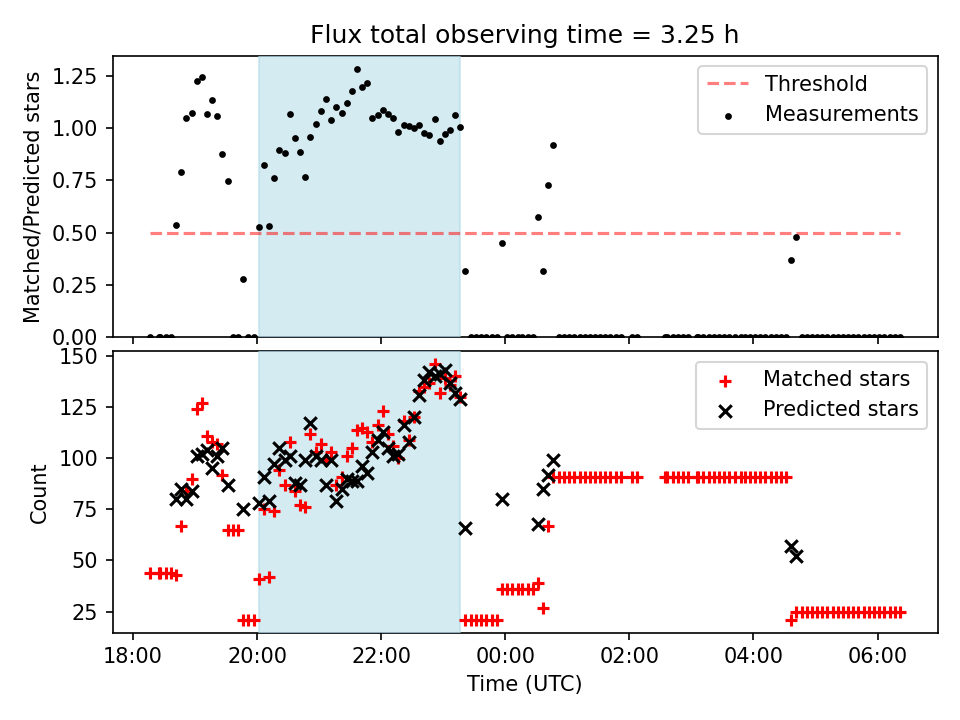 Flux total observing time = 3.25 h

Matched/Predicted stars

1.25
1.00
0.75
0.50
0.25
0.00

Threshold
Measurements

Count

150
125
100
75
50
25

Matched stars
Predicted stars

18:00
20:00
22:00
00:00
02:00
04:00
06:00

Time (UTC)